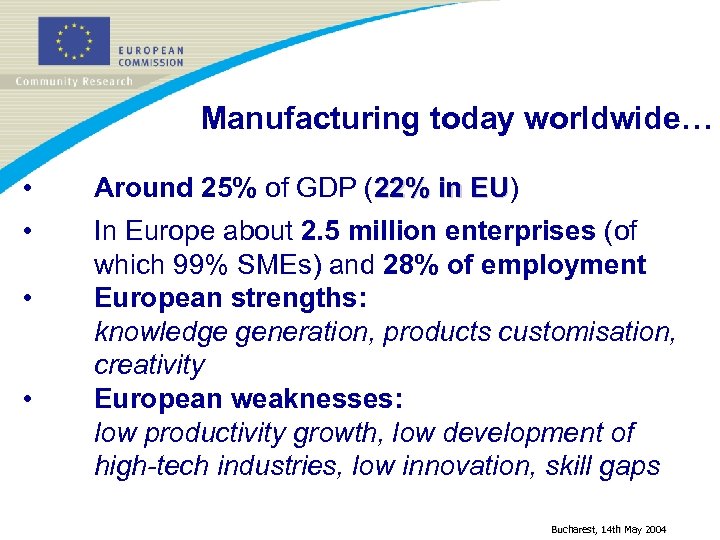 EUROPEAN COMMISSION

Community Research

Manufacturing today worldwide…

• Around 25% of GDP (22% in EU)

• In Europe about 2.5 million enterprises (of which 99% SMEs) and 28% of employment

• European strengths: knowledge generation, products customisation, creativity

• European weaknesses: low productivity growth, low development of high-tech industries, low innovation, skill gaps

Bucharest, 14th May 2004